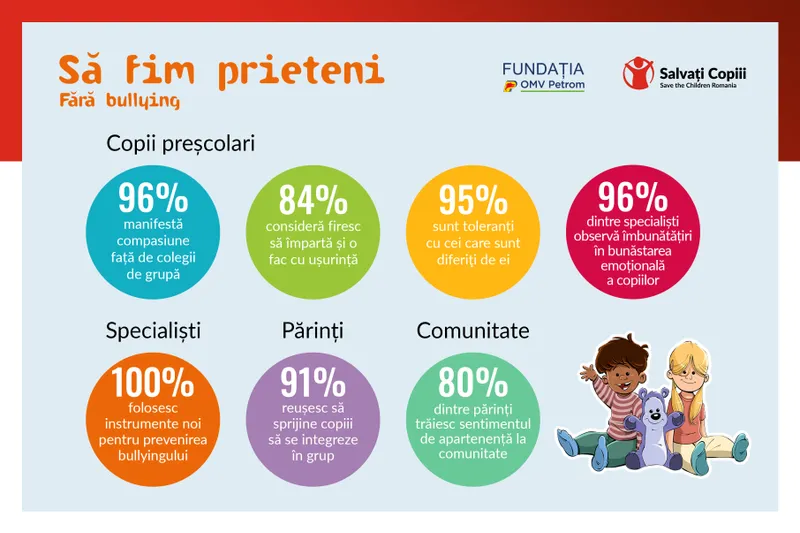 Să fim prieteni
Fără bullying

FUNDAȚIA
OMV Petrom

Salvați Copiii
Save the Children Romania

Copii preșcolari

96%
manifestă compasiune față de colegii de grupă

84%
consideră firesc să împartă și o fac cu ușurință

95%
sunt toleranți cu cei care sunt diferiți de ei

96%
dintre specialiști observă îmbunătățiri în bunăstarea emoțională a copiilor

Specialiști

100%
folosesc instrumente noi pentru prevenirea bullyingului

Părinți

91%
reușesc să sprijine copiii să se integreze în grup

Comunitate

80%
dintre părinți trăiesc sentimentul de apartenență la comunitate